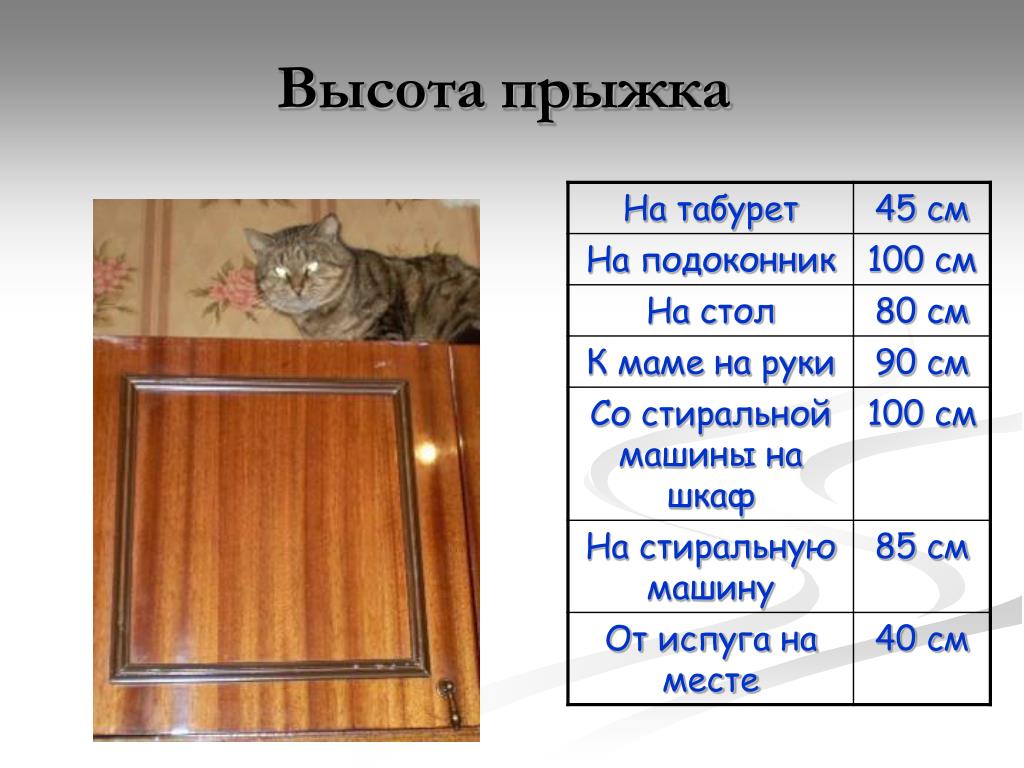 Высота прыжка

| На табурет | 45 см |
|---|---|
| На подоконник | 100 см |
| На стол | 80 см |
| К маме на руки | 90 см |
| Со стиральной машины на шкаф | 100 см |
| На стиральную машину | 85 см |
| От испуга на месте | 40 см |